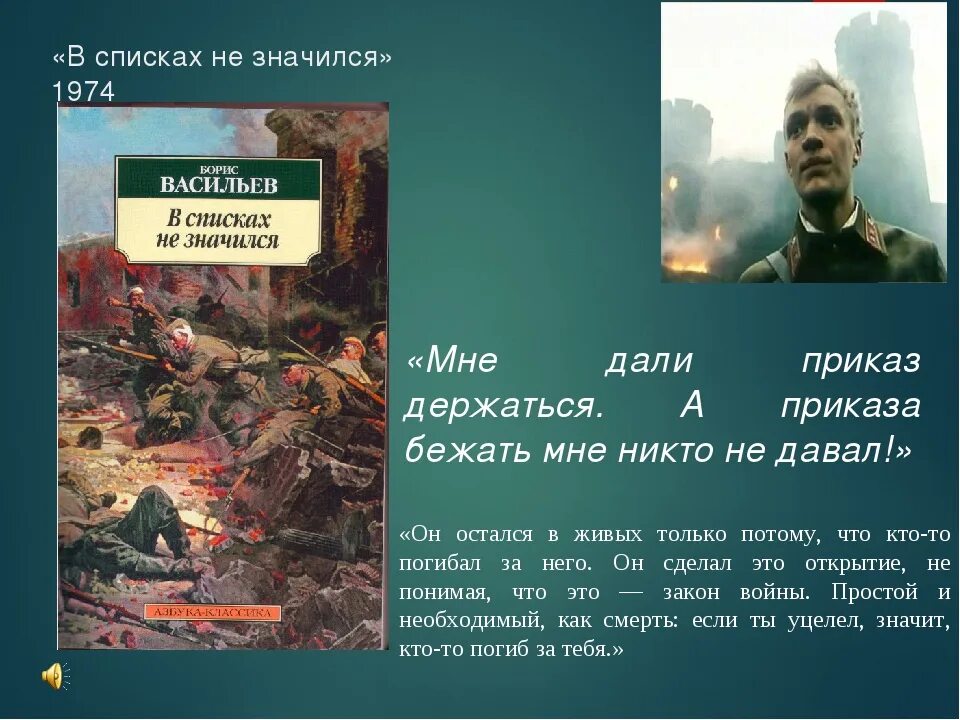 «В списках не значился»
1974

БОРИС
ВАСИЛЬЕВ
В списках
не значился

АЗБУКА-КЛАССИКА

«Мне дали приказ держаться. А приказа бежать мне никто не давал!»

«Он остался в живых только потому, что кто-то погибал за него. Он сделал это открытие, не понимая, что это — закон войны. Простой и необходимый, как смерть: если ты уцелел, значит, кто-то погиб за тебя.»